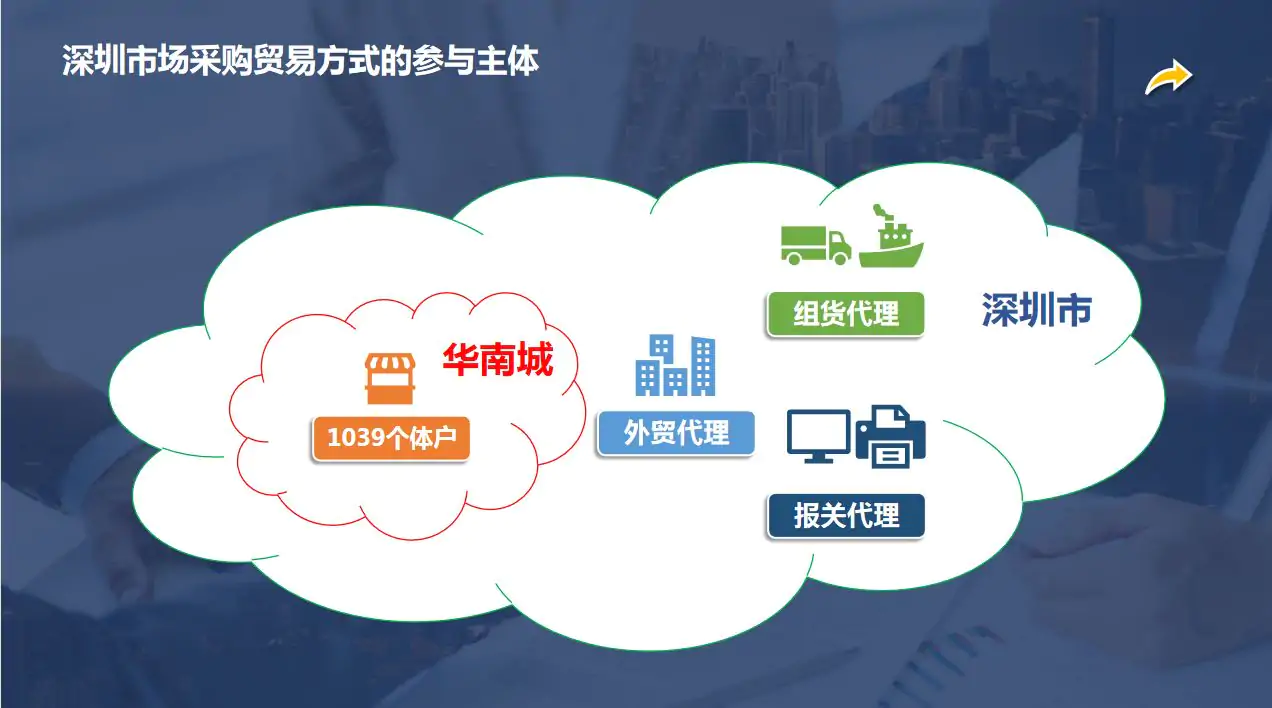 深圳市场采购贸易方式的参与主体

组货代理

深圳市

华南城

1039个体户

外贸代理

报关代理